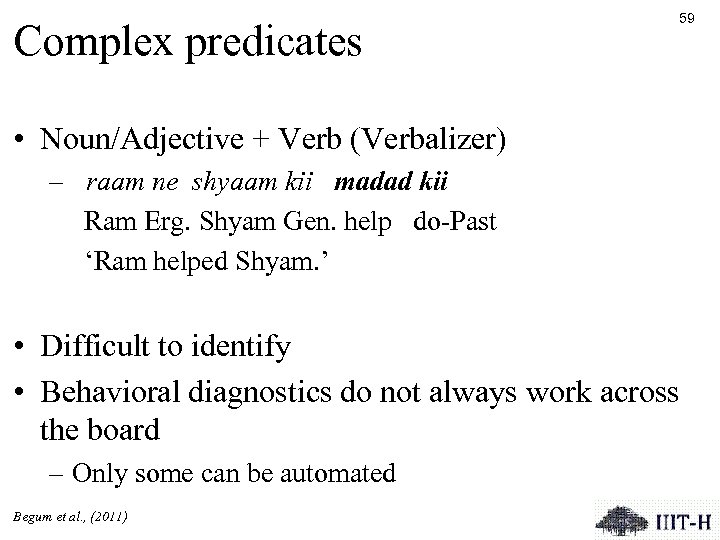 59

Complex predicates

• Noun/Adjective + Verb (Verbalizer)
– raam ne shyaam kii madad kii
Ram Erg. Shyam Gen. help do-Past
‘Ram helped Shyam.’

• Difficult to identify
• Behavioral diagnostics do not always work across the board
– Only some can be automated

Begum et al., (2011)

IIIT-H